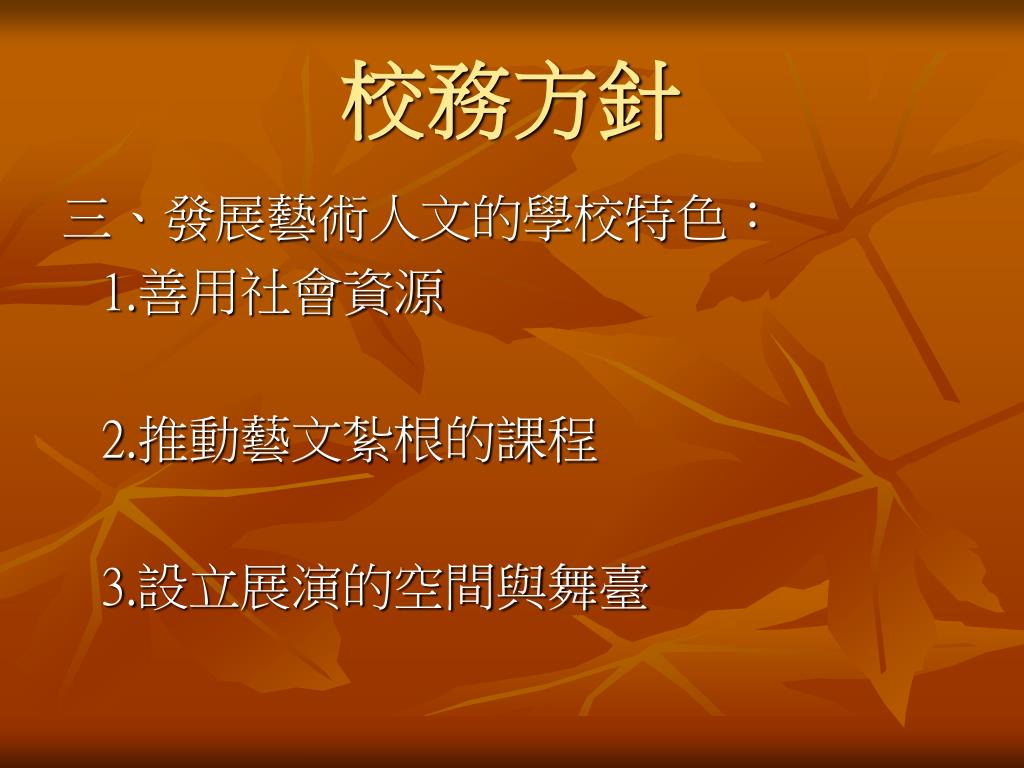 校務方針

三、發展藝術人文的學校特色：

1.善用社會資源

2.推動藝文紮根的課程

3.設立展演的空間與舞臺